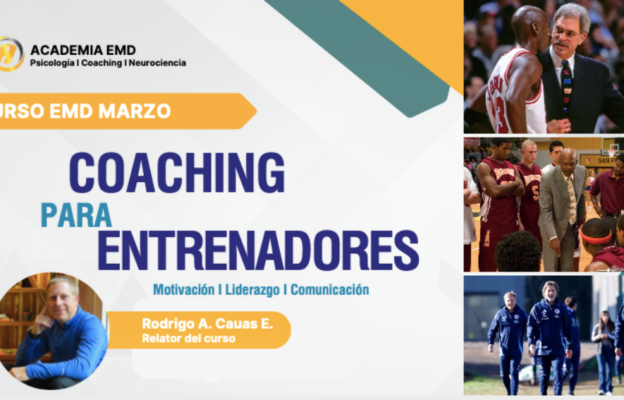 ACADEMIA EMD
Psicología I Coaching I Neurociencia

URSO EMD MARZO

COACHING
PARA
ENTRENADORES

Motivación I Liderazgo I Comunicación

Rodrigo A. Cauas E.
Relator del curso